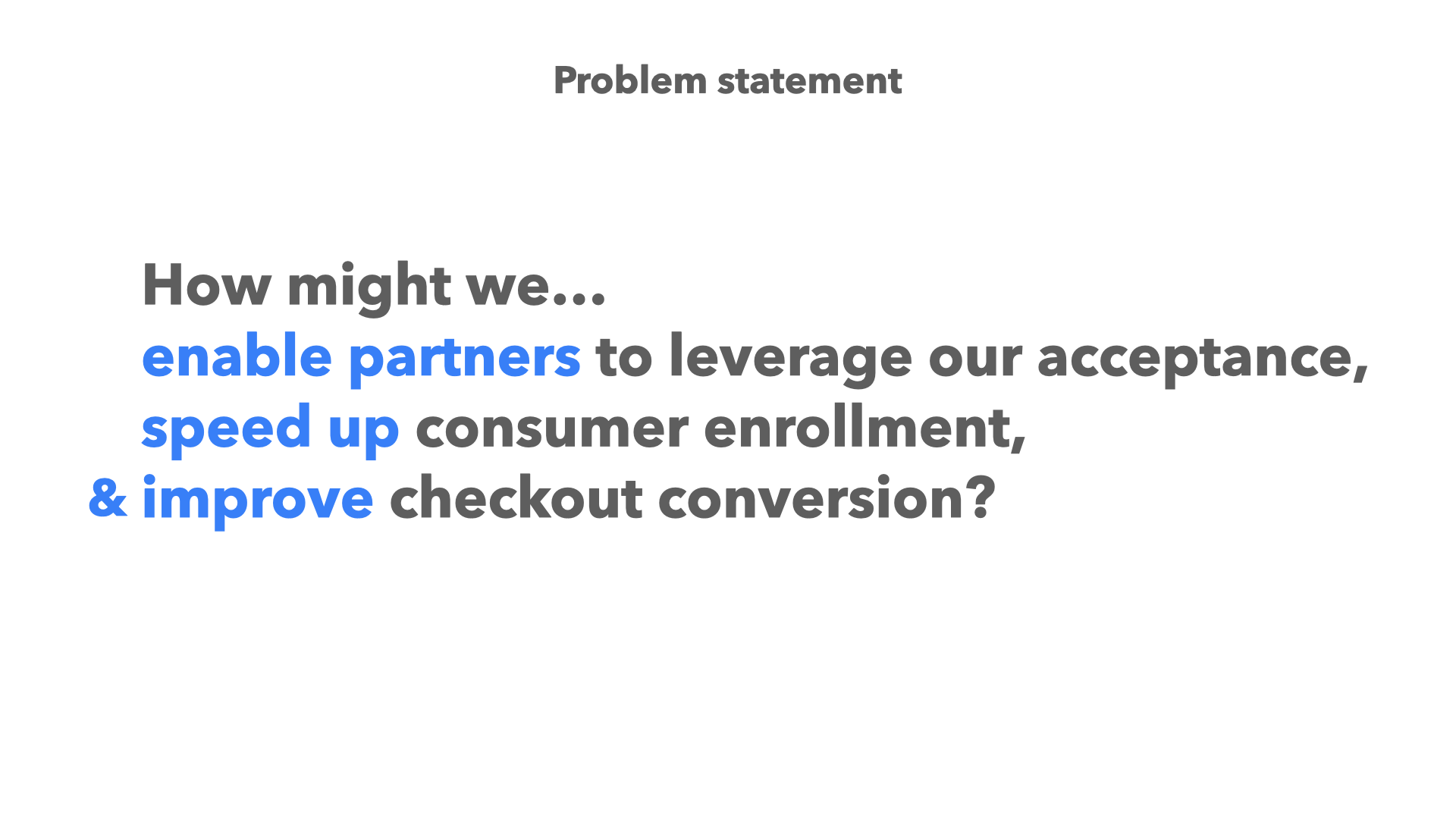 Problem statement

How might we...
enable partners to leverage our acceptance,
speed up consumer enrollment,
& improve checkout conversion?